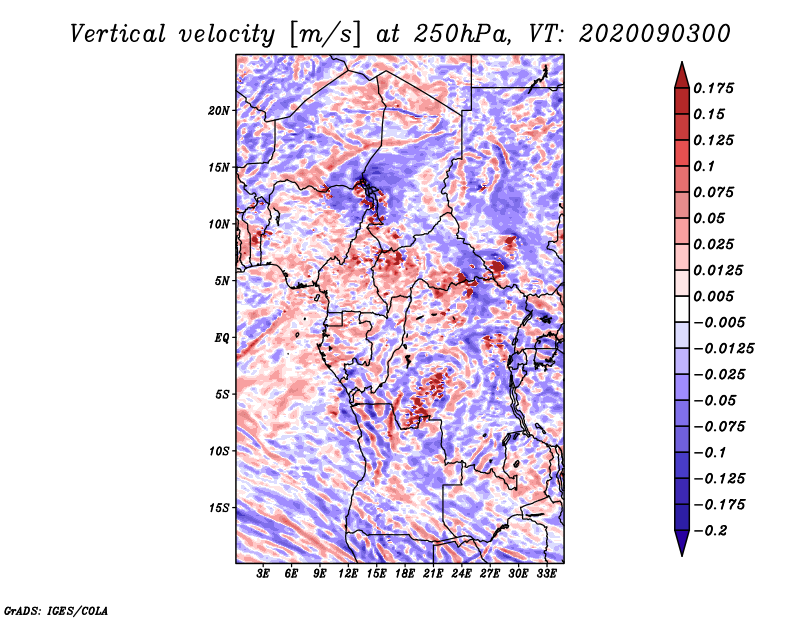 Vertical velocity [m/s] at 250hPa, VT: 2020090300

20N
15N
10N
5N
EQ
5S
10S
15S

3E 6E 9E 12E 15E 18E 21E 24E 27E 30E 33E

0.175
0.15
0.125
0.1
0.075
0.05
0.025
0.0125
0.005
−0.005
−0.0125
−0.025
−0.05
−0.075
−0.1
−0.125
−0.175
−0.2

GrADS: IGES/COLA